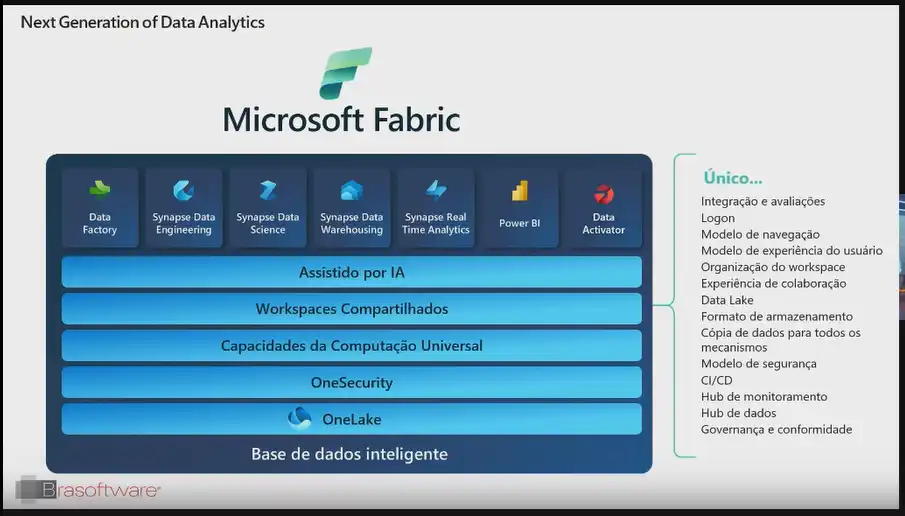 Next Generation of Data Analytics

Microsoft Fabric

Data Factory
Synapse Data Engineering
Synapse Data Science
Synapse Data Warehousing
Synapse Real Time Analytics
Power BI
Data Activator

Assistido por IA
Workspaces Compartilhados
Capacidades da Computação Universal
OneSecurity
OneLake
Base de dados inteligente

Único...
Integração e avaliações
Logon
Modelo de navegação
Modelo de experiência do usuário
Organização do workspace
Experiência de colaboração
Data Lake
Formato de armazenamento
Cópia de dados para todos os mecanismos
Modelo de segurança
CI/CD
Hub de monitoramento
Hub de dados
Governança e conformidade

Brasoftware